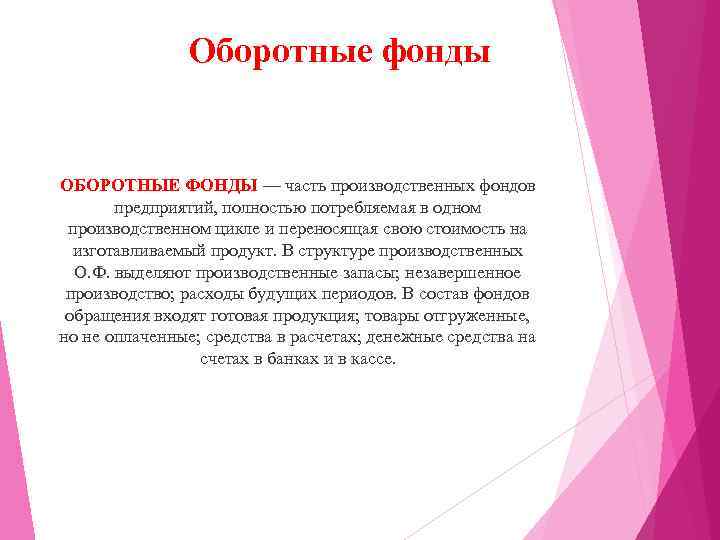 Оборотные фонды

ОБОРОТНЫЕ ФОНДЫ — часть производственных фондов предприятий, полностью потребляемая в одном производственном цикле и переносящая свою стоимость на изготавливаемый продукт. В структуре производственных О.Ф. выделяют производственные запасы; незавершенное производство; расходы будущих периодов. В состав фондов обращения входят готовая продукция; товары отгруженные, но не оплаченные; средства в расчетах; денежные средства на счетах в банках и в кассе.